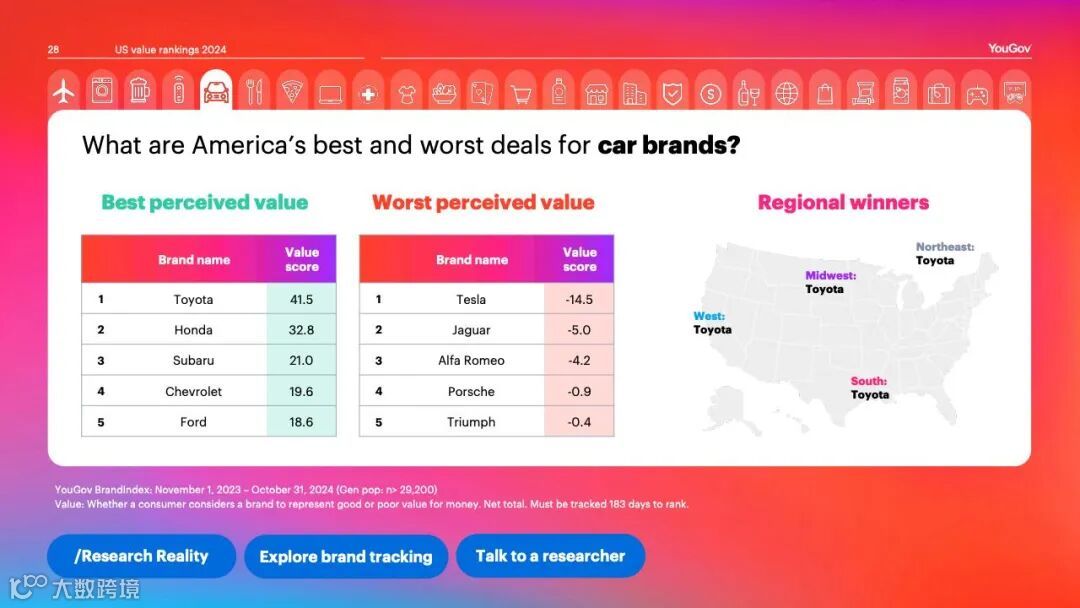 28 US value rankings 2024

YouGov

What are America's best and worst deals for **car brands?**

Best perceived value

| | Brand name | Value score |
|---|---|---|
| 1 | Toyota | 41.5 |
| 2 | Honda | 32.8 |
| 3 | Subaru | 21.0 |
| 4 | Chevrolet | 19.6 |
| 5 | Ford | 18.6 |

Worst perceived value

| | Brand name | Value score |
|---|---|---|
| 1 | Tesla | -14.5 |
| 2 | Jaguar | -5.0 |
| 3 | Alfa Romeo | -4.2 |
| 4 | Porsche | -0.9 |
| 5 | Triumph | -0.4 |

Regional winners

Northeast: Toyota

Midwest: Toyota

West: Toyota

South: Toyota

YouGov BrandIndex: November 1, 2023 – October 31, 2024 (Gen pop: n> 29,200)
Value: Whether a consumer considers a brand to represent good or poor value for money. Net total. Must be tracked 183 days to rank.

/Research Reality

Explore brand tracking

Talk to a researcher

大数跨境